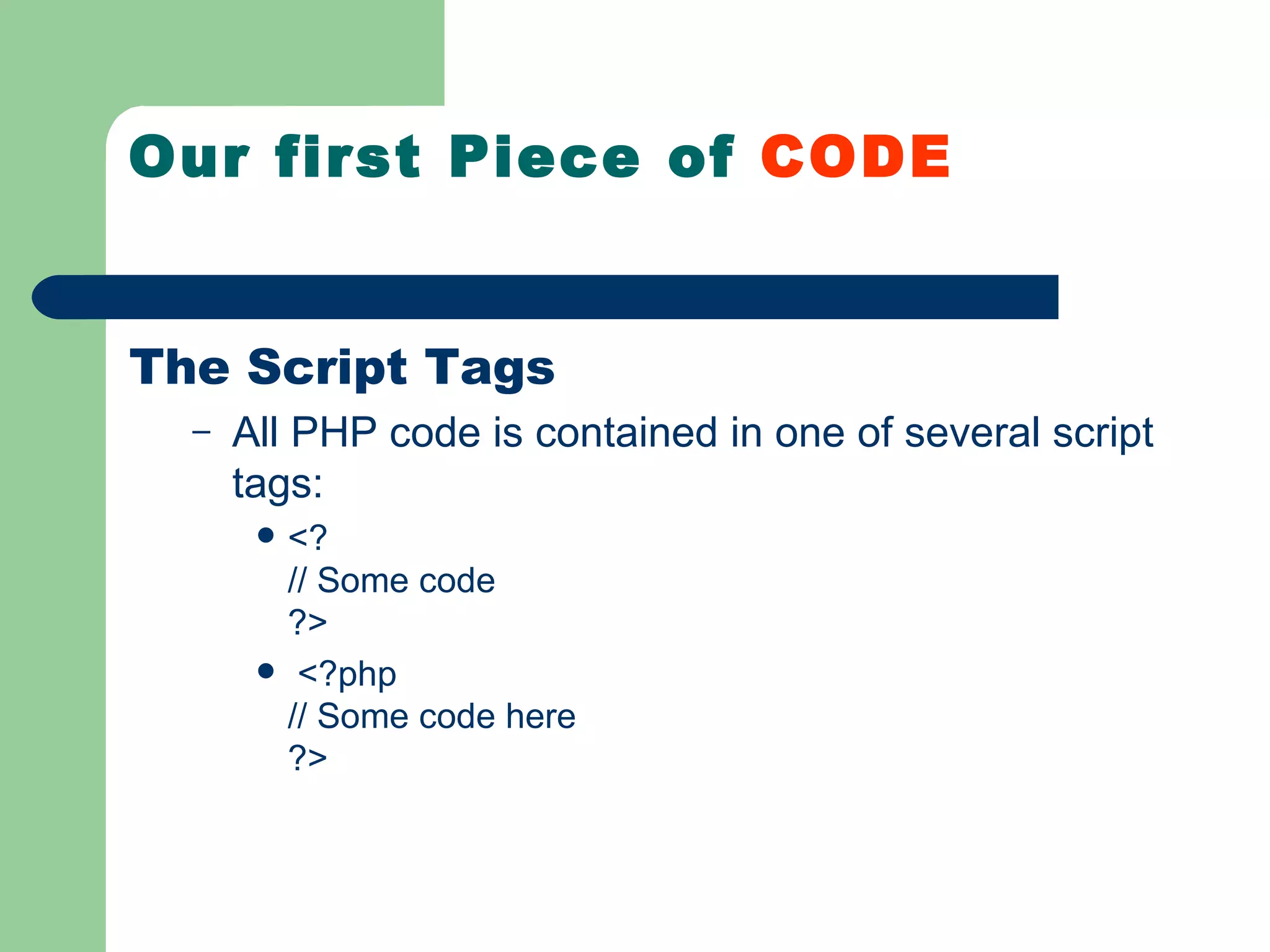 Our first Piece of CODE

The Script Tags

– All PHP code is contained in one of several script tags:

• <?
// Some code
?>

• <?php
// Some code here
?>